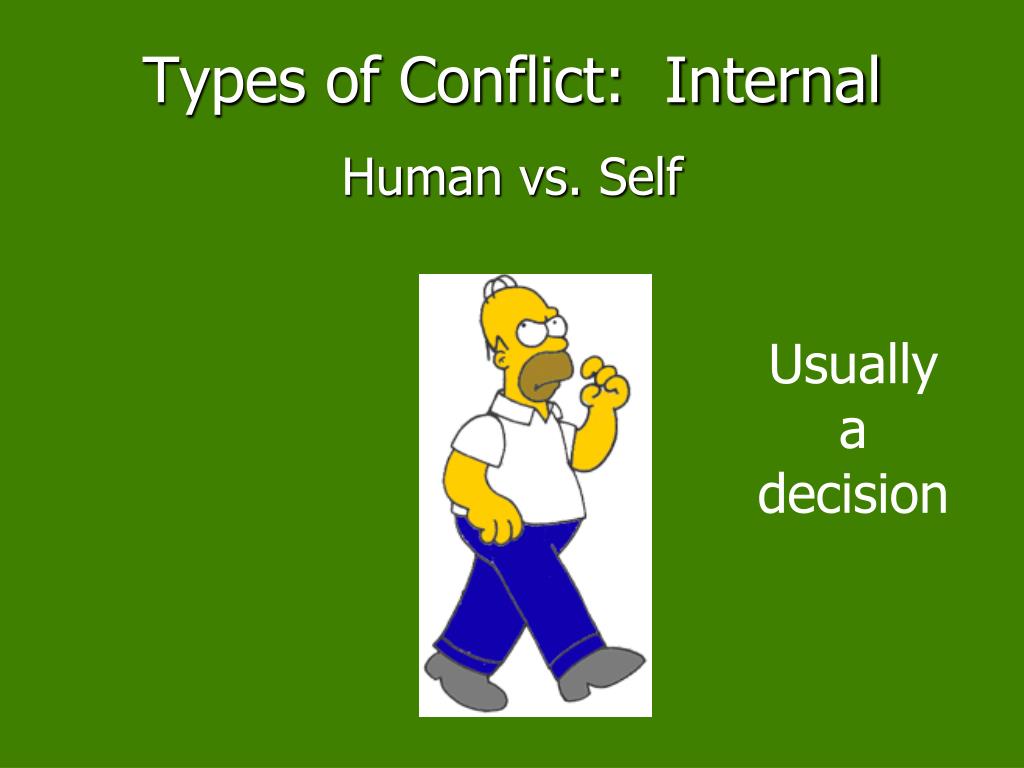 Types of Conflict: Internal

Human vs. Self

Usually a decision